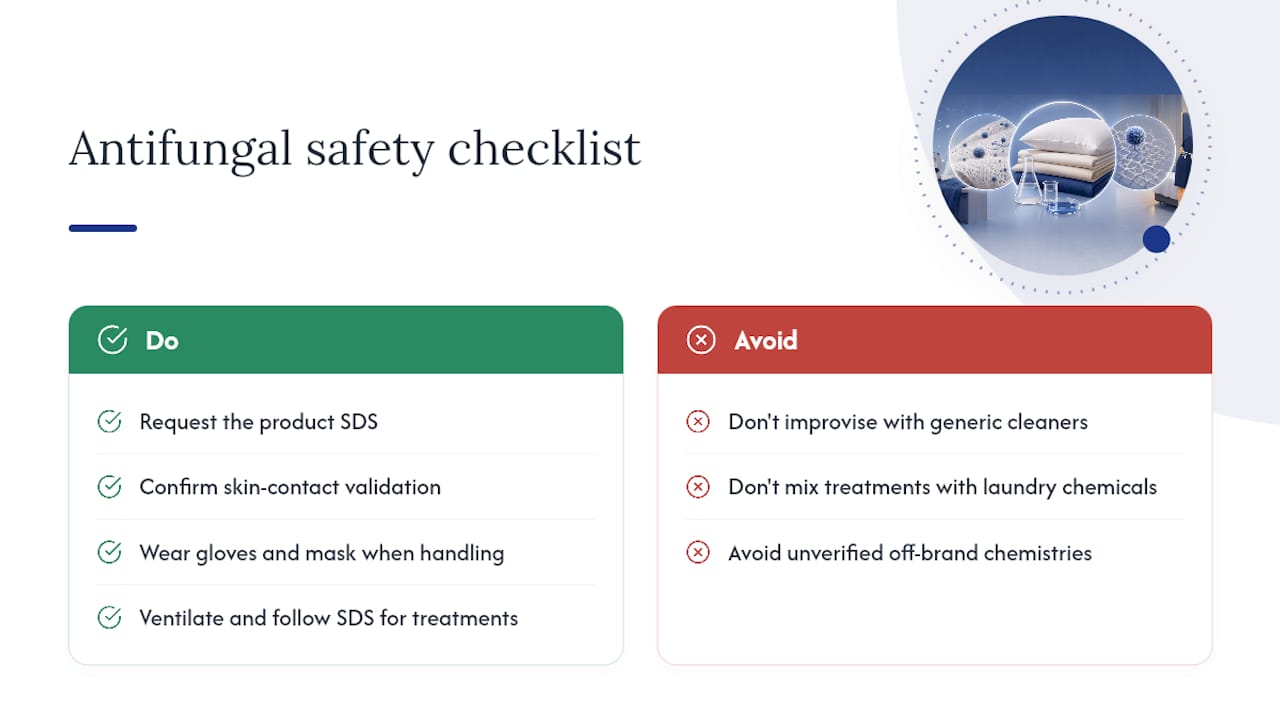 Antifungal safety checklist

Do

Request the product SDS

Confirm skin-contact validation

Wear gloves and mask when handling

Ventilate and follow SDS for treatments

Avoid

Don't improvise with generic cleaners

Don't mix treatments with laundry chemicals

Avoid unverified off-brand chemistries